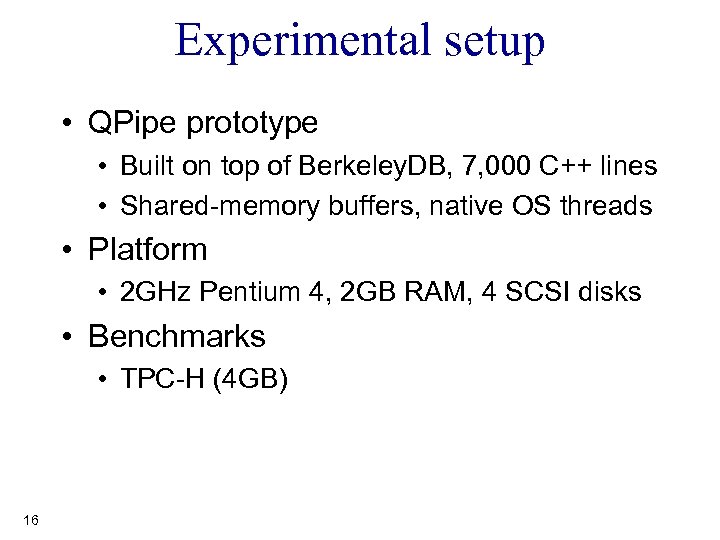 Experimental setup

• QPipe prototype
  • Built on top of BerkeleyDB, 7,000 C++ lines
  • Shared-memory buffers, native OS threads
• Platform
  • 2GHz Pentium 4, 2GB RAM, 4 SCSI disks
• Benchmarks
  • TPC-H (4GB)

16